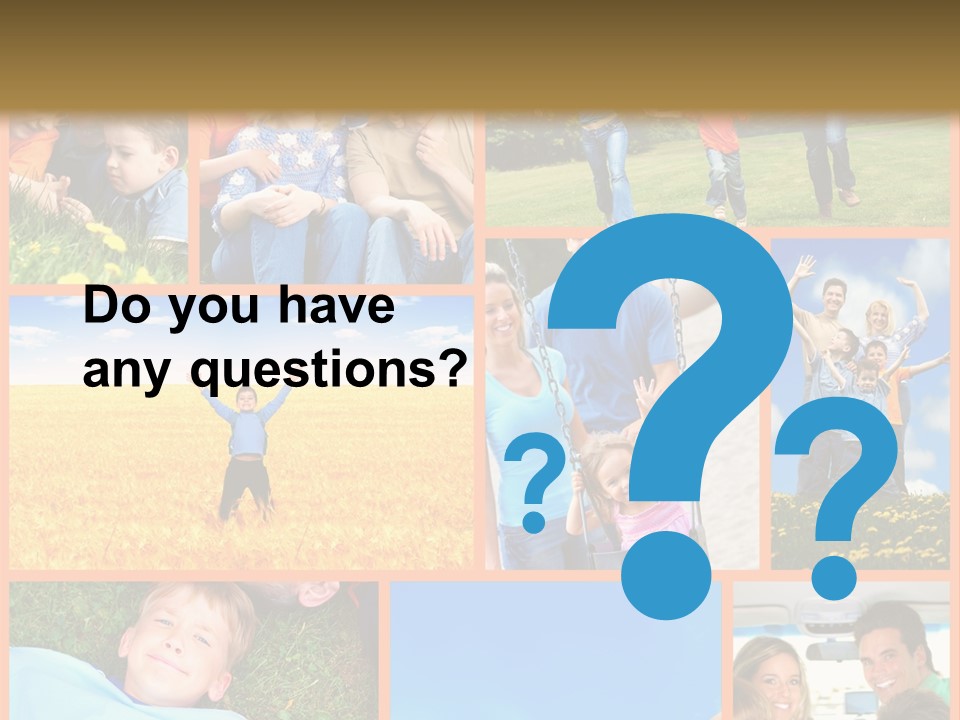 Do you have any questions?

?

?

?